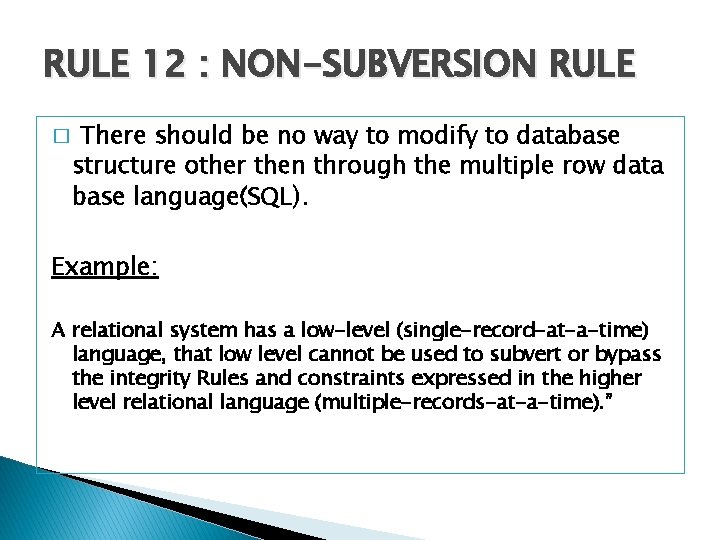 RULE 12 : NON-SUBVERSION RULE

□ There should be no way to modify to database structure other then through the multiple row data base language(SQL).

Example:

A relational system has a low-level (single-record-at-a-time) language, that low level cannot be used to subvert or bypass the integrity Rules and constraints expressed in the higher level relational language (multiple-records-at-a-time)."